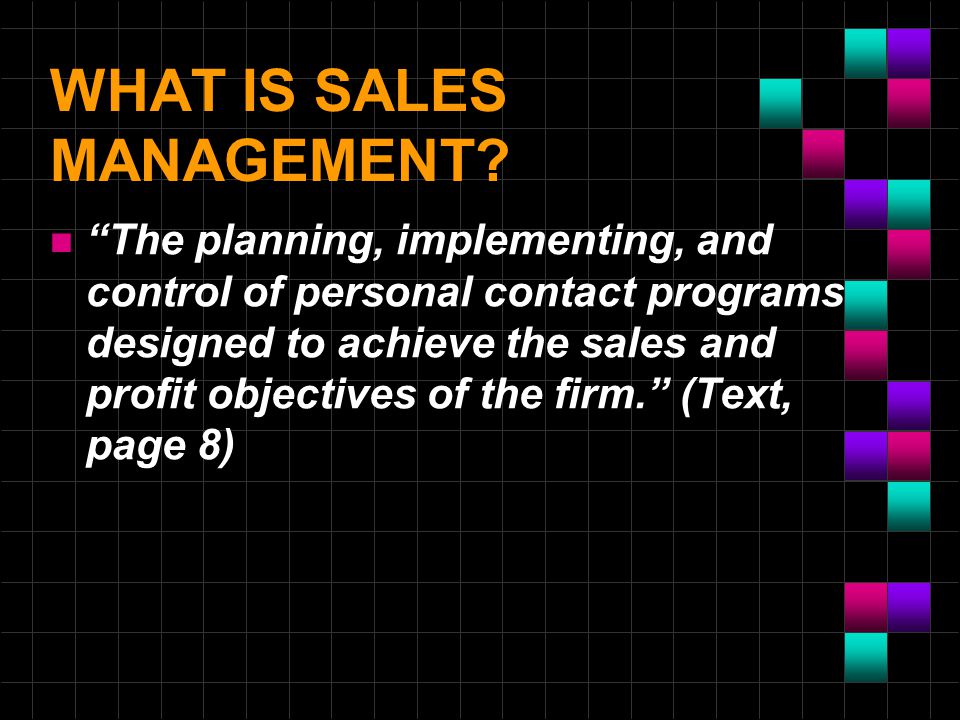 WHAT IS SALES MANAGEMENT?

“The planning, implementing, and control of personal contact programs designed to achieve the sales and profit objectives of the firm.” (Text, page 8)